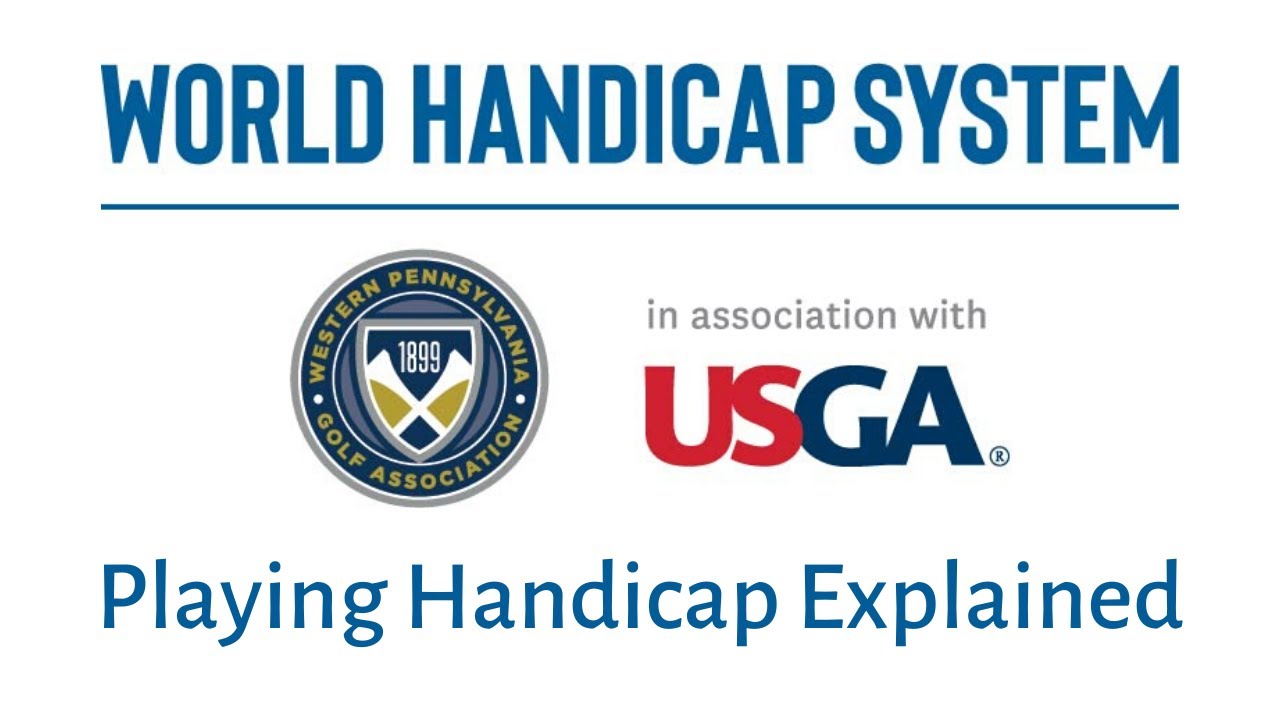 WORLD HANDICAP SYSTEM

WESTERN PENNSYLVANIA GOLF ASSOCIATION
1899

in association with
USGA®

Playing Handicap Explained